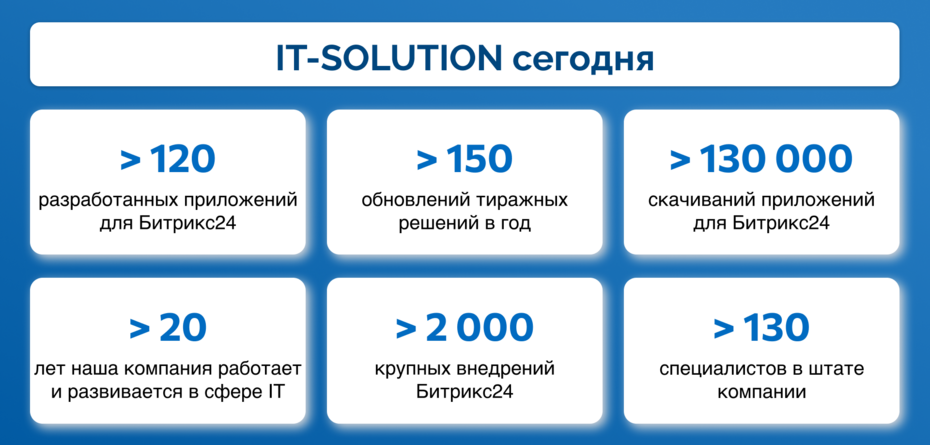 IT-SOLUTION сегодня

> 120
разработанных приложений для Битрикс24

> 150
обновлений тиражных решений в год

> 130 000
скачиваний приложений для Битрикс24

> 20
лет наша компания работает и развивается в сфере IT

> 2 000
крупных внедрений Битрикс24

> 130
специалистов в штате компании